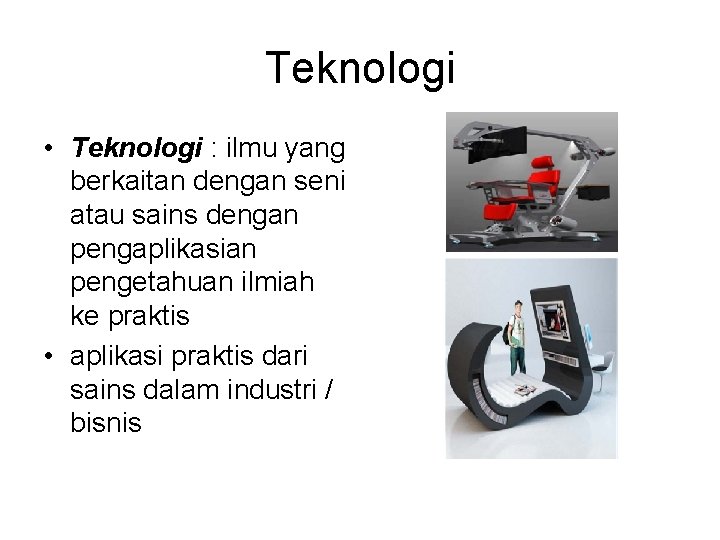 Teknologi

• Teknologi : ilmu yang berkaitan dengan seni atau sains dengan pengaplikasian pengetahuan ilmiah ke praktis

• aplikasi praktis dari sains dalam industri / bisnis